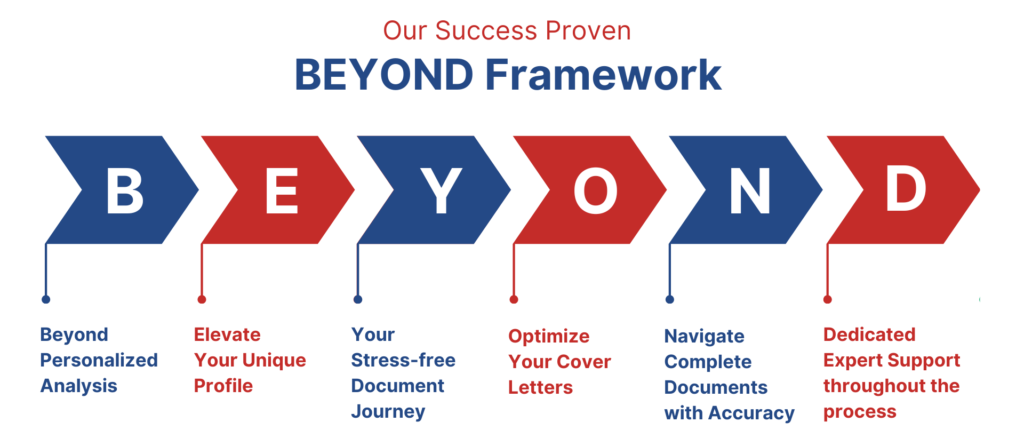 Our Success Proven
BEYOND Framework

B

E

Y

O

N

D

Beyond Personalized Analysis

Elevate Your Unique Profile

Your Stress-free Document Journey

Optimize Your Cover Letters

Navigate Complete Documents with Accuracy

Dedicated Expert Support throughout the process